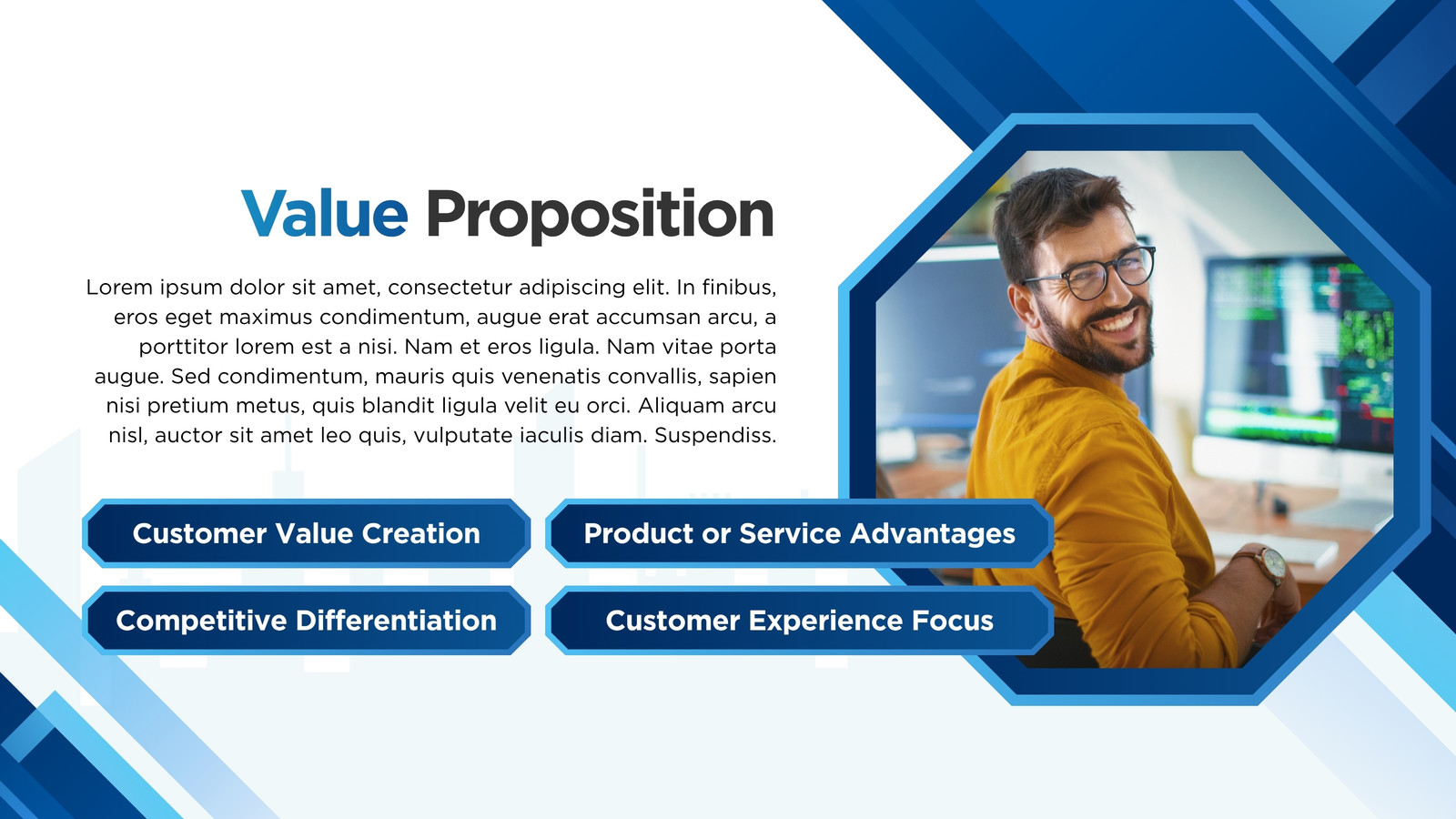 Value Proposition

Lorem ipsum dolor sit amet, consectetur adipiscing elit. In finibus, eros eget maximus condimentum, augue erat accumsan arcu, a porttitor lorem est a nisi. Nam et eros ligula. Nam vitae porta augue. Sed condimentum, mauris quis venenatis convallis, sapien nisi pretium metus, quis blandit ligula velit eu orci. Aliquam arcu nisl, auctor sit amet leo quis, vulputate iaculis diam. Suspendiss.

Customer Value Creation

Product or Service Advantages

Competitive Differentiation

Customer Experience Focus